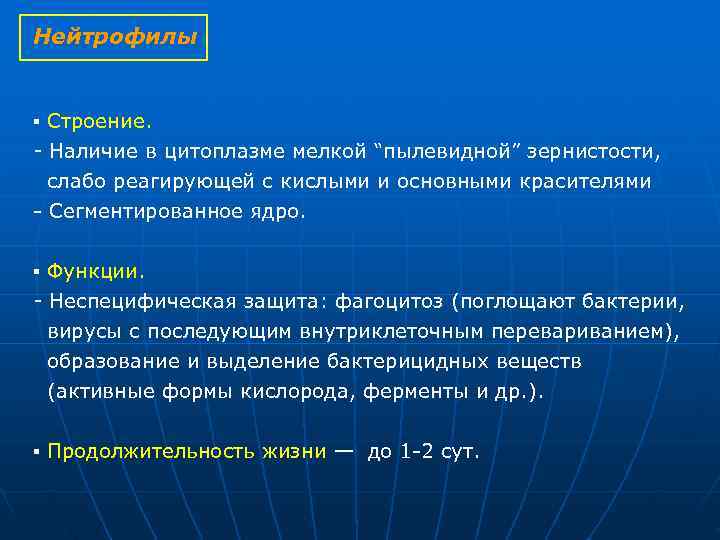 Нейтрофилы

▪ Строение.
- Наличие в цитоплазме мелкой “пылевидной” зернистости, слабо реагирующей с кислыми и основными красителями
- Сегментированное ядро.

▪ Функции.
- Неспецифическая защита: фагоцитоз (поглощают бактерии, вирусы с последующим внутриклеточным перевариванием), образование и выделение бактерицидных веществ (активные формы кислорода, ферменты и др.).

▪ Продолжительность жизни — до 1-2 сут.